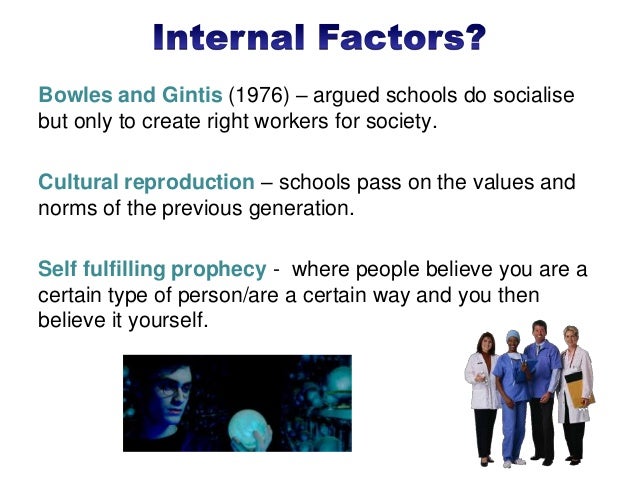 Internal Factors?

Bowles and Gintis (1976) – argued schools do socialise but only to create right workers for society.

Cultural reproduction – schools pass on the values and norms of the previous generation.

Self fulfilling prophecy - where people believe you are a certain type of person/are a certain way and you then believe it yourself.